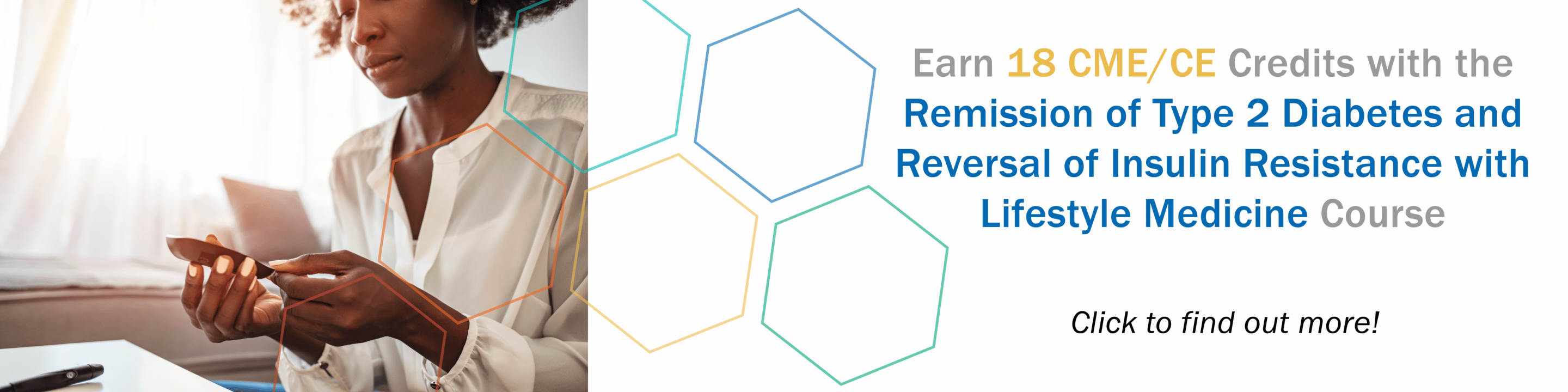 Earn 18 CME/CE Credits with the Remission of Type 2 Diabetes and Reversal of Insulin Resistance with Lifestyle Medicine Course

Click to find out more!